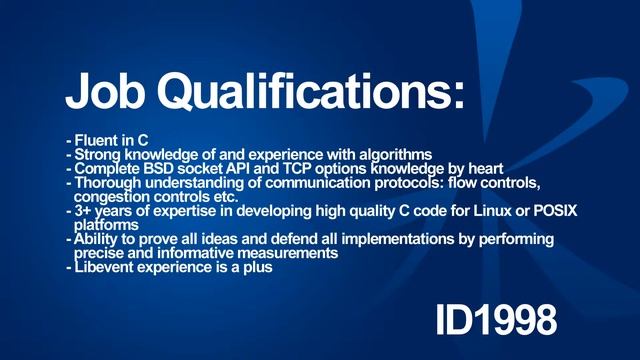 Job Qualifications:

- Fluent in C
- Strong knowledge of and experience with algorithms
- Complete BSD socket API and TCP options knowledge by heart
- Thorough understanding of communication protocols: flow controls, congestion controls etc.
- 3+ years of expertise in developing high quality C code for Linux or POSIX platforms
- Ability to prove all ideas and defend all implementations by performing precise and informative measurements
- Libevent experience is a plus

ID1998